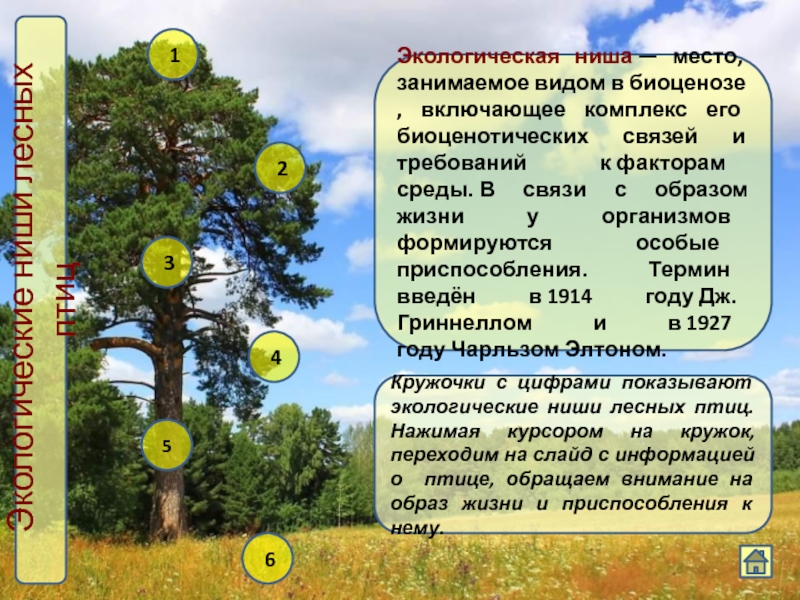 Экологические ниши лесных птиц

1

2

3

4

5

6

Экологическая ниша — место, занимаемое видом в биоценозе , включающее комплекс его биоценотических связей и требований к факторам среды. В связи с образом жизни у организмов формируются особые приспособления. Термин введён в 1914 году Дж. Гриннеллом и в 1927 году Чарльзом Элтоном.

Кружочки с цифрами показывают экологические ниши лесных птиц. Нажимая курсором на кружок, переходим на слайд с информацией о птице, обращаем внимание на образ жизни и приспособления к нему.